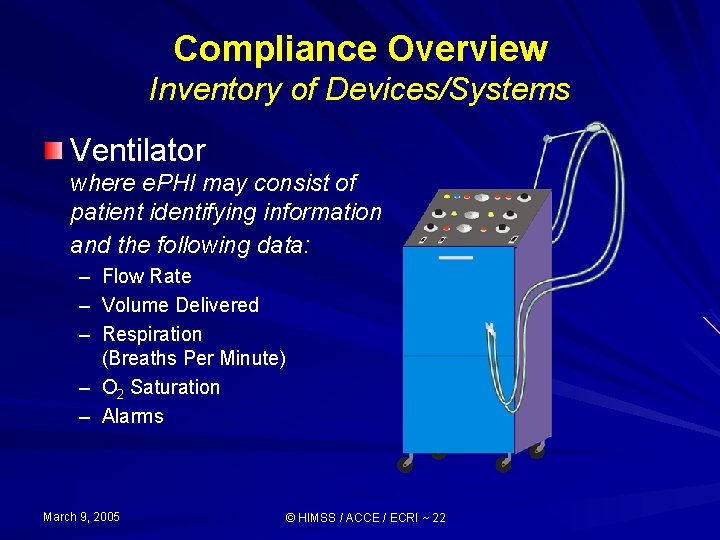 Compliance Overview
Inventory of Devices/Systems

Ventilator
where ePHI may consist of patient identifying information and the following data:
– Flow Rate
– Volume Delivered
– Respiration (Breaths Per Minute)
– $O_2$ Saturation
– Alarms

March 9, 2005

© HIMSS / ACCE / ECRI ~ 22